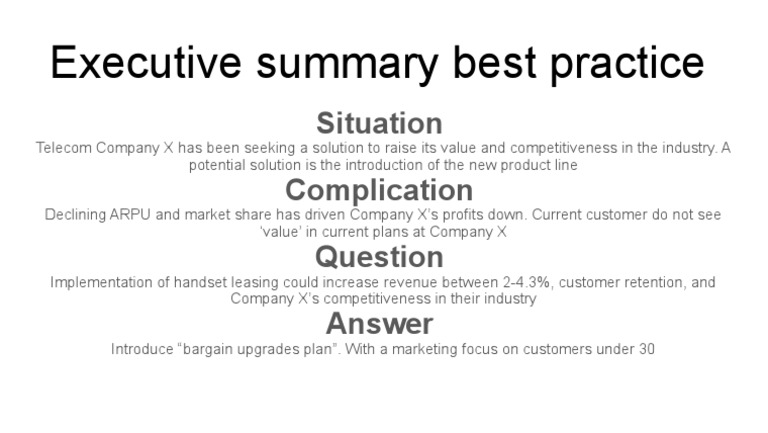 Executive summary best practice

Situation

Telecom Company X has been seeking a solution to raise its value and competitiveness in the industry. A potential solution is the introduction of the new product line

Complication

Declining ARPU and market share has driven Company X's profits down. Current customer do not see 'value' in current plans at Company X

Question

Implementation of handset leasing could increase revenue between 2-4.3%, customer retention, and Company X's competitiveness in their industry

Answer

Introduce "bargain upgrades plan". With a marketing focus on customers under 30